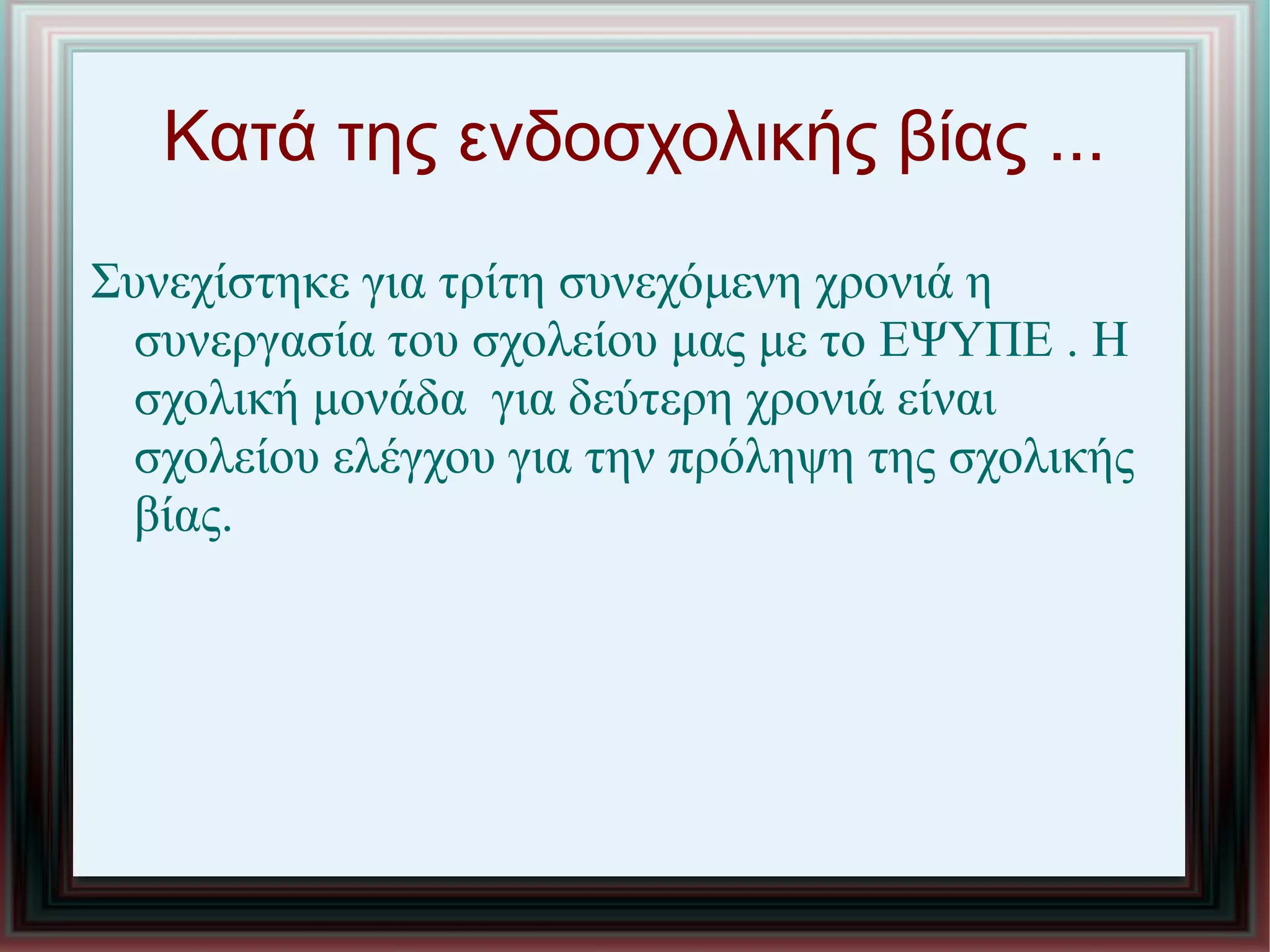 Κατά της ενδοσχολικής βίας ...

Συνεχίστηκε για τρίτη συνεχόμενη χρονιά η συνεργασία του σχολείου μας με το ΕΨΥΠΕ . Η σχολική μονάδα για δεύτερη χρονιά είναι σχολείου ελέγχου για την πρόληψη της σχολικής βίας.